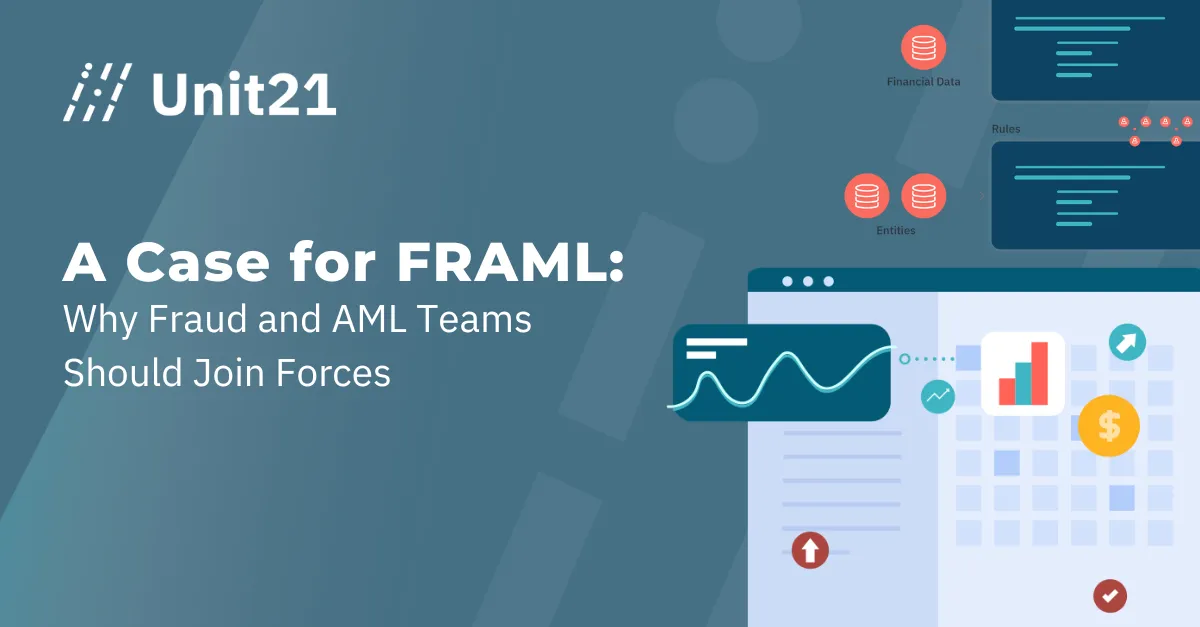 Unit21

A Case for FRAML:
Why Fraud and AML Teams Should Join Forces

Financial Data

Rules

Entities

$